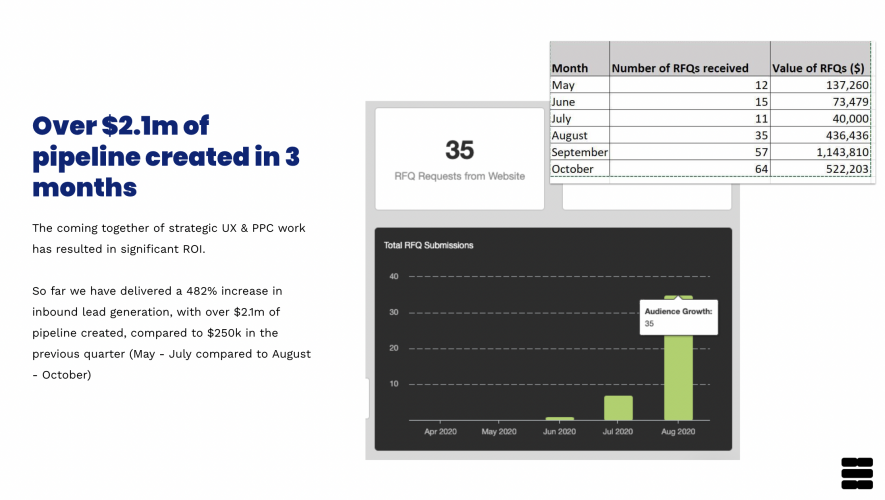 Over $2.1m of pipeline created in 3 months

The coming together of strategic UX & PPC work has resulted in significant ROI.

So far we have delivered a 482% increase in inbound lead generation, with over $2.1m of pipeline created, compared to $250k in the previous quarter (May - July compared to August - October)

35
RFQ Requests from Website

| Month | Number of RFQs received | Value of RFQs ($) |
|---|---|---|
| May | 12 | 137,260 |
| June | 15 | 73,479 |
| July | 11 | 40,000 |
| August | 35 | 436,436 |
| September | 57 | 1,143,810 |
| October | 64 | 522,203 |

Total RFQ Submissions

40
30
20
10

Audience Growth:
35

Apr 2020
May 2020
Jun 2020
Jul 2020
Aug 2020